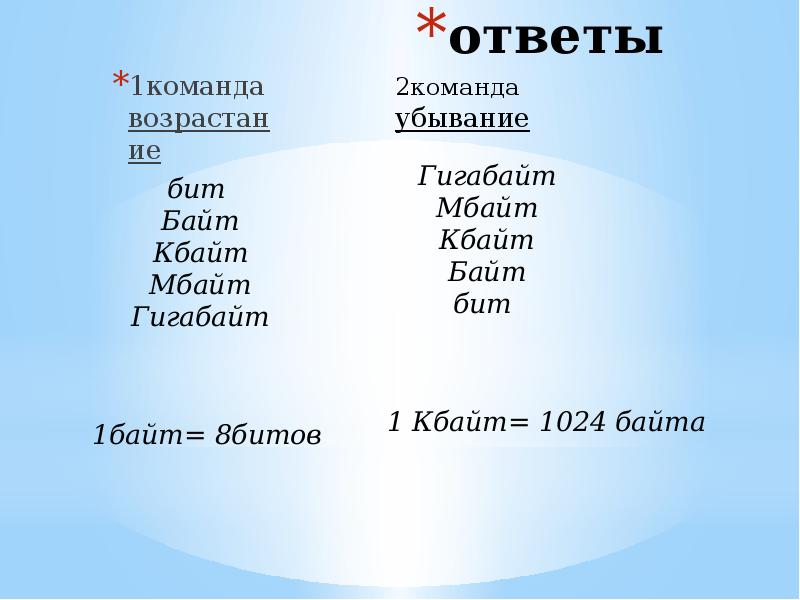 *ответы

*1команда
возрастание

бит
Байт
Кбайт
Мбайт
Гигабайт

1байт= 8битов

2команда
убывание

Гигабайт
Мбайт
Кбайт
Байт
бит

1 Кбайт= 1024 байта